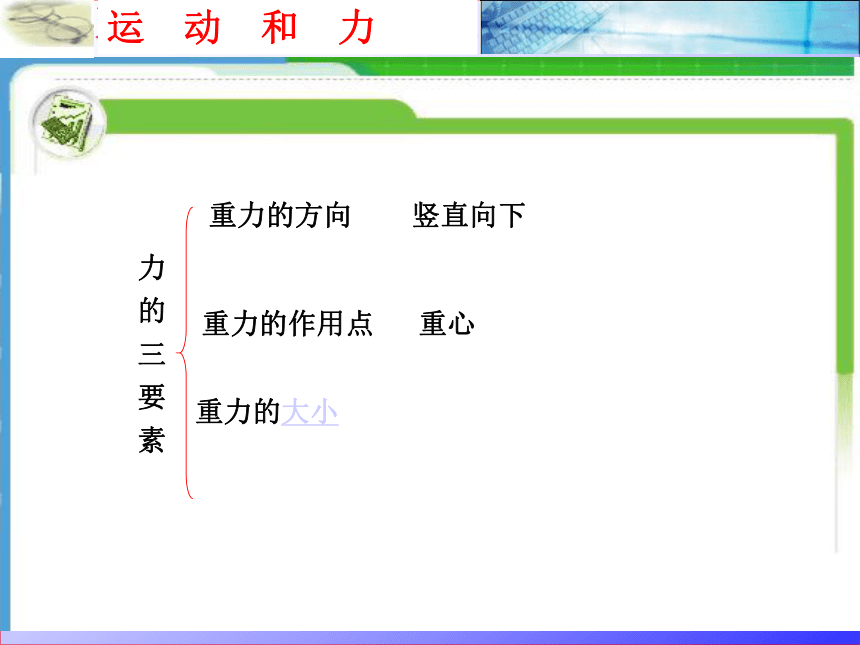 运 动 和 力

力的三要素

重力的方向 竖直向下

重力的作用点 重心

重力的大小